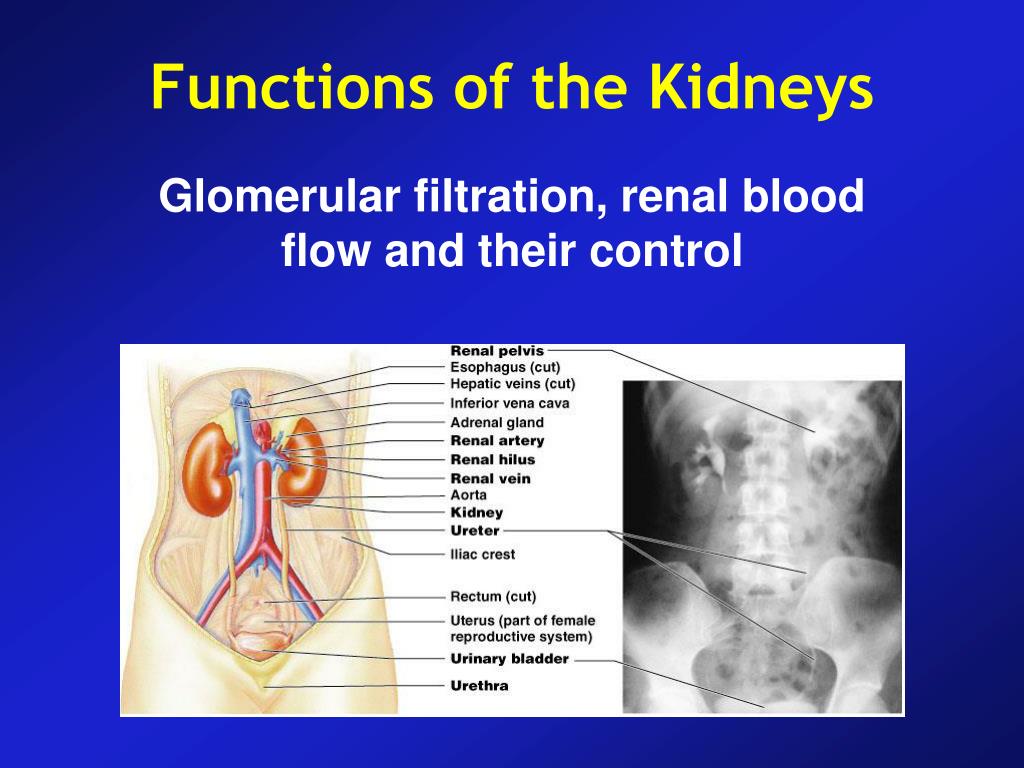 Functions of the Kidneys

Glomerular filtration, renal blood flow and their control

Renal pelvis
Esophagus (cut)
Hepatic veins (cut)
Inferior vena cava
Adrenal gland
Renal artery
Renal hilus
Renal vein
Aorta
Kidney
Ureter
Iliac crest
Rectum (cut)
Uterus (part of female reproductive system)
Urinary bladder
Urethra